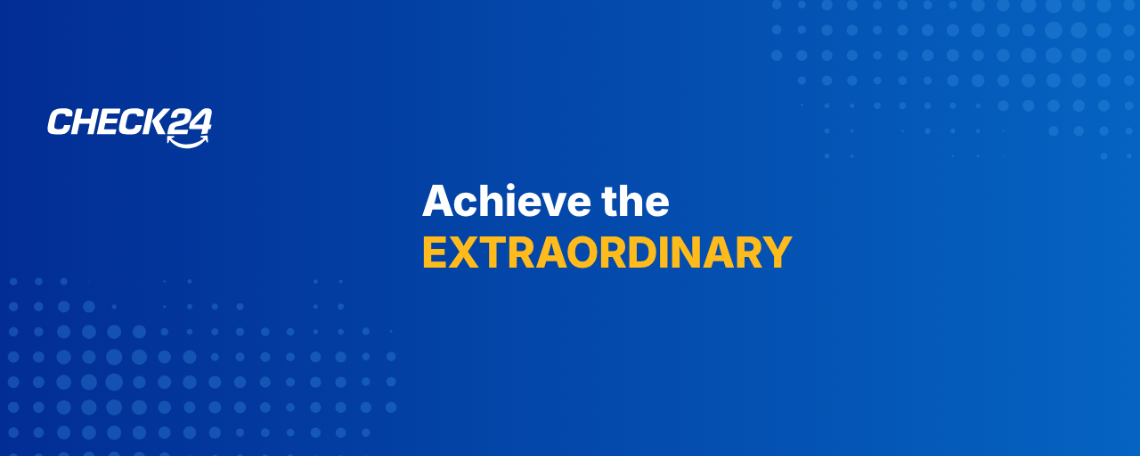 CHECK24

Achieve the
EXTRAORDINARY